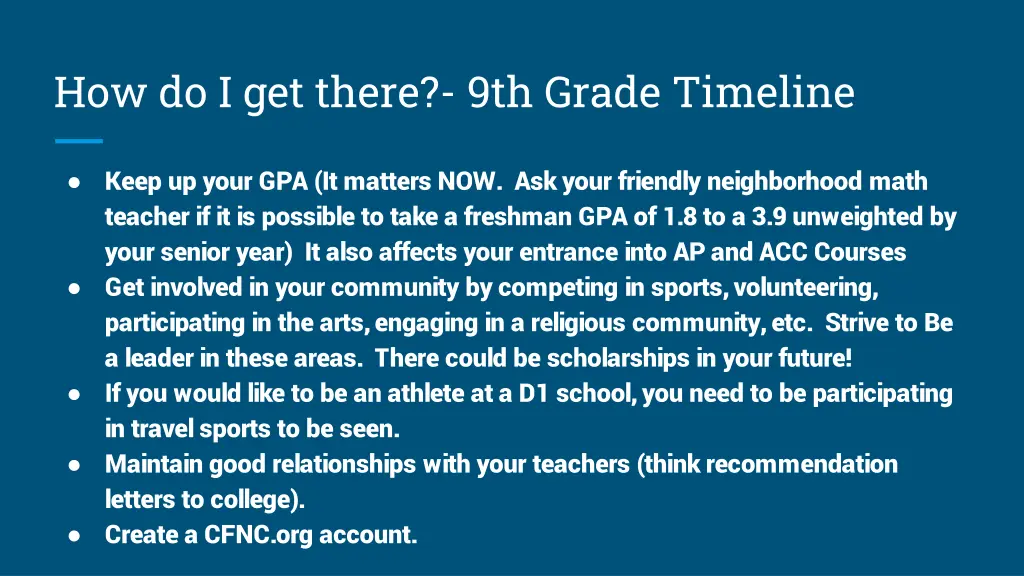 How do I get there?- 9th Grade Timeline

● Keep up your GPA (It matters NOW. Ask your friendly neighborhood math teacher if it is possible to take a freshman GPA of 1.8 to a 3.9 unweighted by your senior year) It also affects your entrance into AP and ACC Courses
● Get involved in your community by competing in sports, volunteering, participating in the arts, engaging in a religious community, etc. Strive to Be a leader in these areas. There could be scholarships in your future!
● If you would like to be an athlete at a D1 school, you need to be participating in travel sports to be seen.
● Maintain good relationships with your teachers (think recommendation letters to college).
● Create a CFNC.org account.